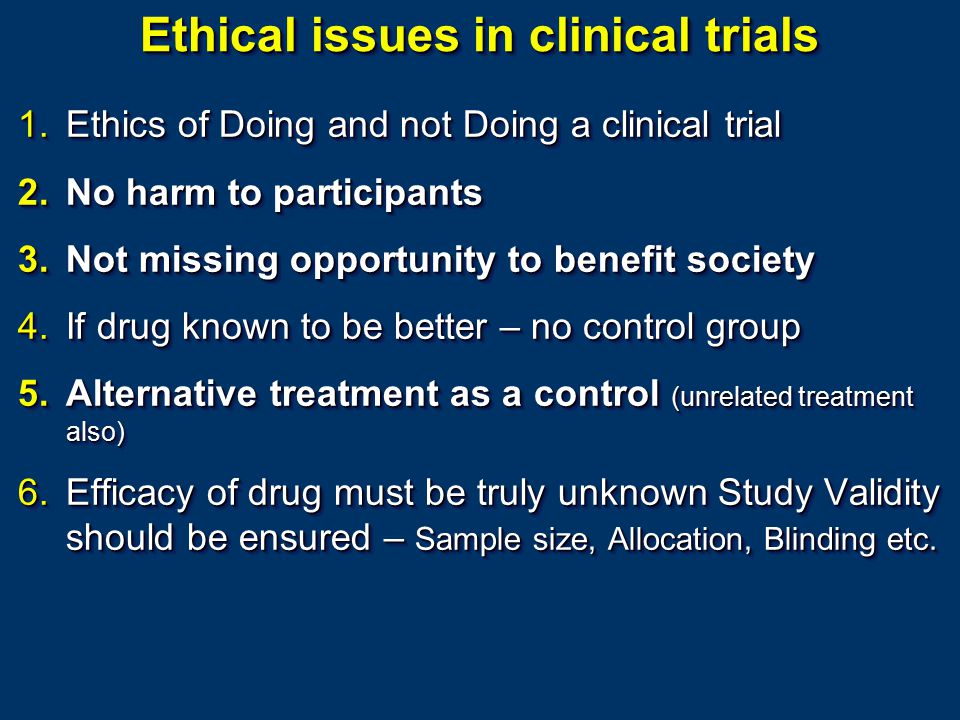 Ethical issues in clinical trials

1. Ethics of Doing and not Doing a clinical trial
2. No harm to participants
3. Not missing opportunity to benefit society
4. If drug known to be better – no control group
5. Alternative treatment as a control (unrelated treatment also)
6. Efficacy of drug must be truly unknown Study Validity should be ensured – Sample size, Allocation, Blinding etc.